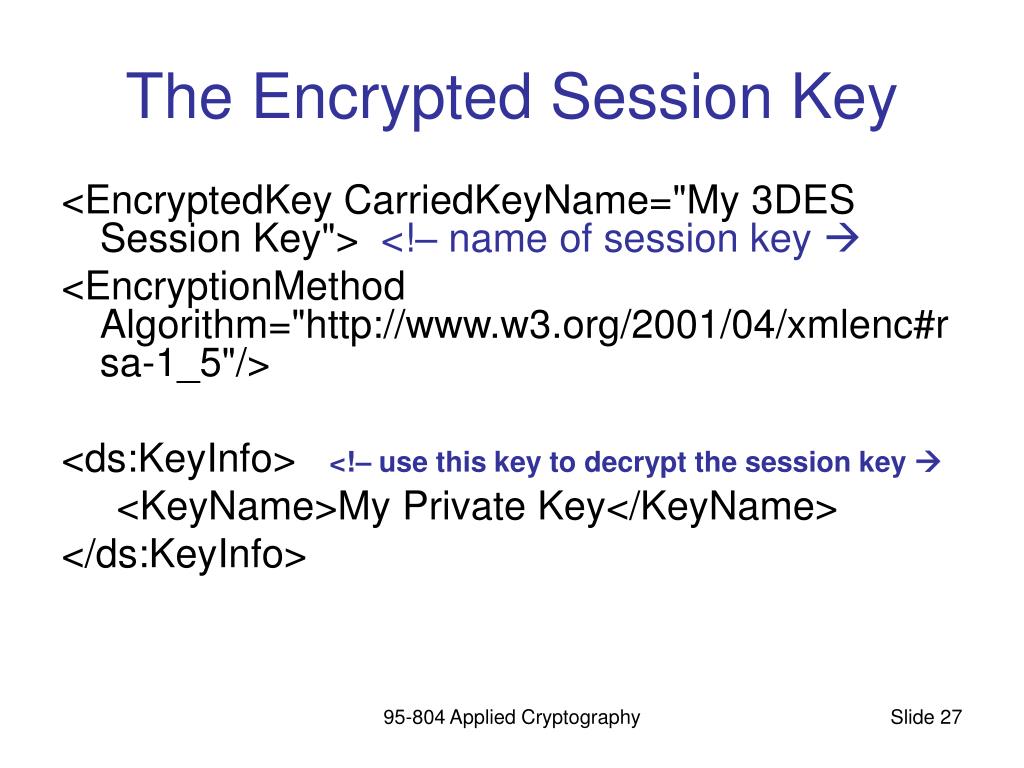 The Encrypted Session Key

<EncryptedKey CarriedKeyName="My 3DES Session Key"> <!– name of session key →

<EncryptionMethod Algorithm="http://www.w3.org/2001/04/xmlenc#rsa-1_5"/>

<ds:KeyInfo> <!– use this key to decrypt the session key →

<KeyName>My Private Key</KeyName>

</ds:KeyInfo>

95-804 Applied Cryptography

Slide 27